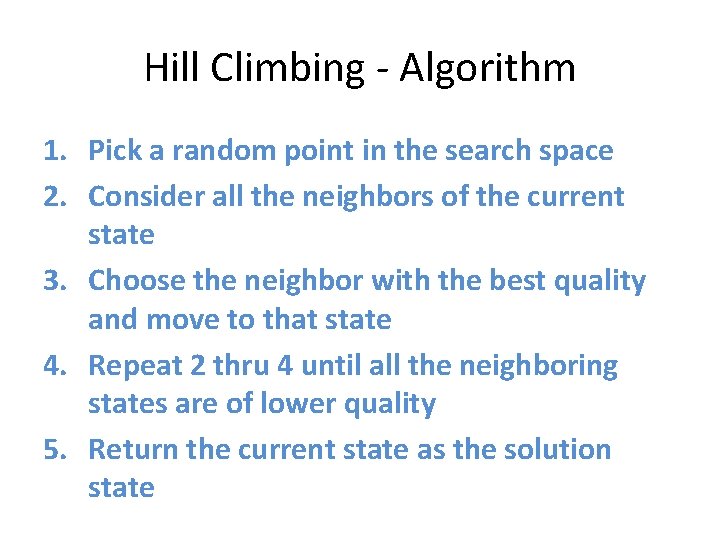 Hill Climbing - Algorithm

1. Pick a random point in the search space
2. Consider all the neighbors of the current state
3. Choose the neighbor with the best quality and move to that state
4. Repeat 2 thru 4 until all the neighboring states are of lower quality
5. Return the current state as the solution state